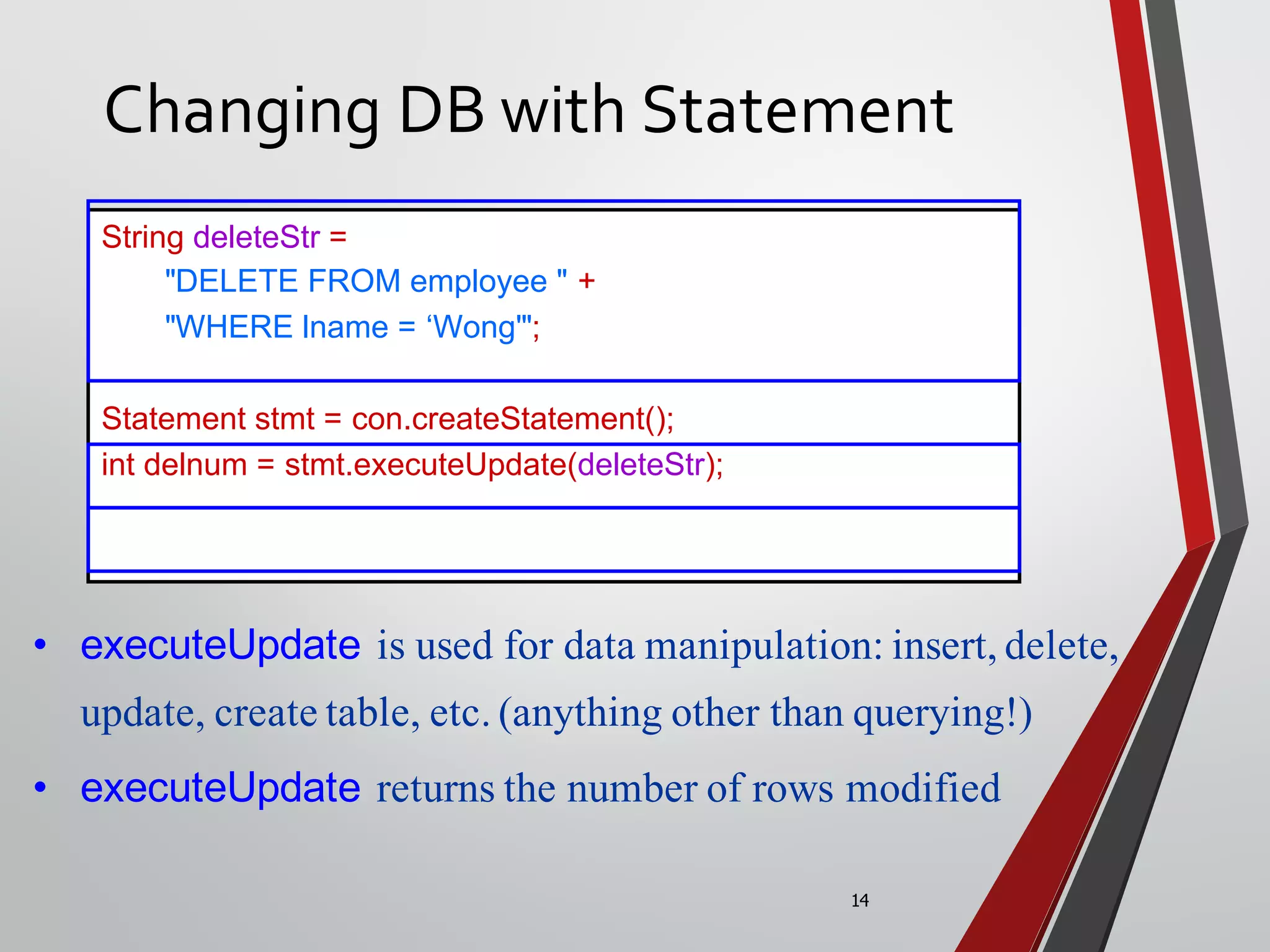 Changing DB with Statement

String deleteStr =
"DELETE FROM employee " +
"WHERE lname = ‘Wong'";

Statement stmt = con.createStatement();
int delnum = stmt.executeUpdate(deleteStr);

• executeUpdate is used for data manipulation: insert, delete, update, create table, etc. (anything other than querying!)
• executeUpdate returns the number of rows modified

14